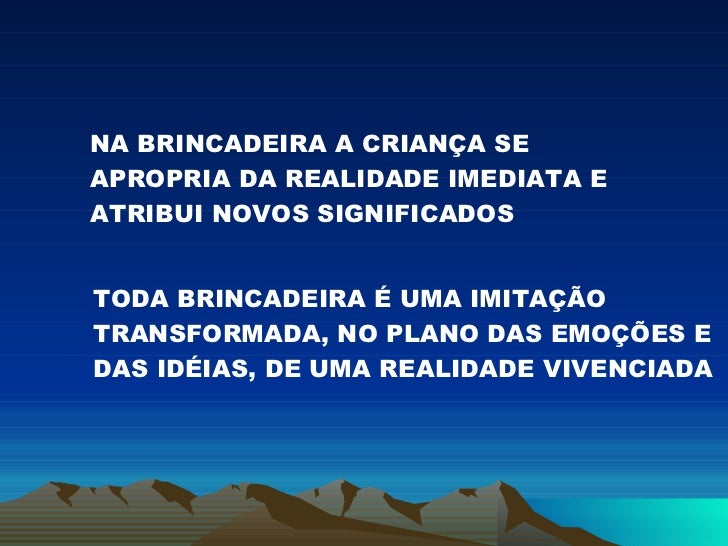 NA BRINCADEIRA A CRIANÇA SE APROPRIA DA REALIDADE IMEDIATA E ATRIBUI NOVOS SIGNIFICADOS

TODA BRINCADEIRA É UMA IMITAÇÃO TRANSFORMADA, NO PLANO DAS EMOÇÕES E DAS IDÉIAS, DE UMA REALIDADE VIVENCIADA